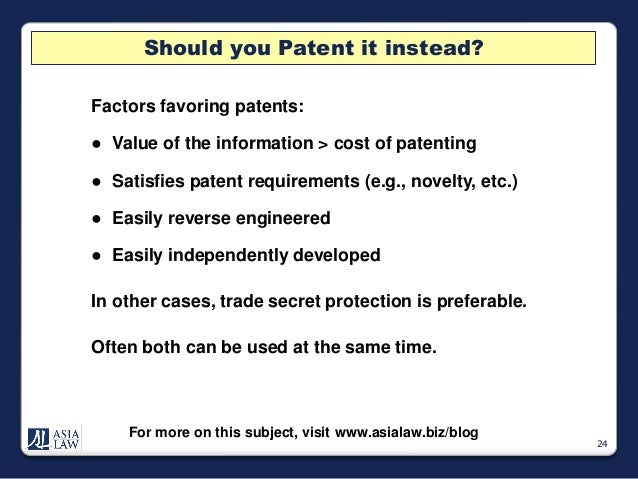 Should you Patent it instead?

Factors favoring patents:

● Value of the information > cost of patenting

● Satisfies patent requirements (e.g., novelty, etc.)

● Easily reverse engineered

● Easily independently developed

In other cases, trade secret protection is preferable.

Often both can be used at the same time.

AL ASIA LAW

For more on this subject, visit www.asialaw.biz/blog

24